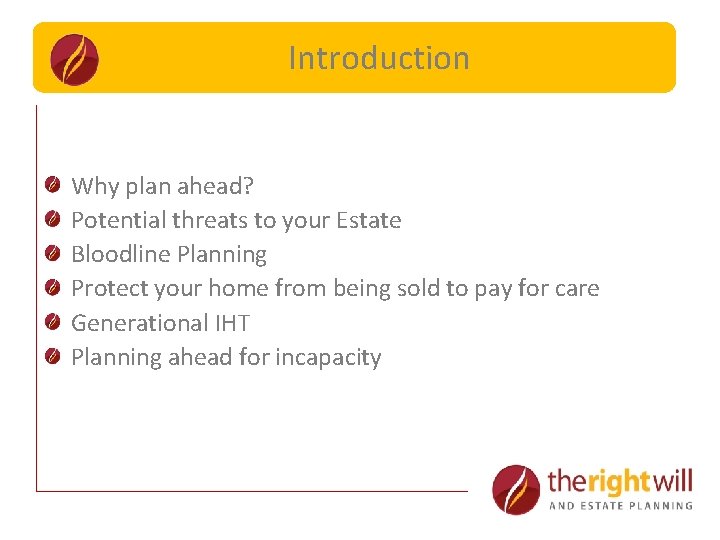 Introduction

Why plan ahead?
Potential threats to your Estate
Bloodline Planning
Protect your home from being sold to pay for care
Generational IHT
Planning ahead for incapacity

therightwill
AND ESTATE PLANNING